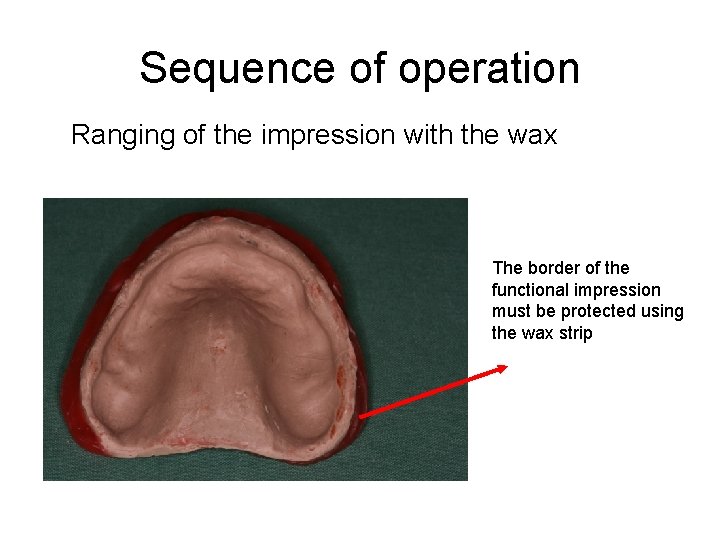 Sequence of operation

Ranging of the impression with the wax

The border of the functional impression must be protected using the wax strip